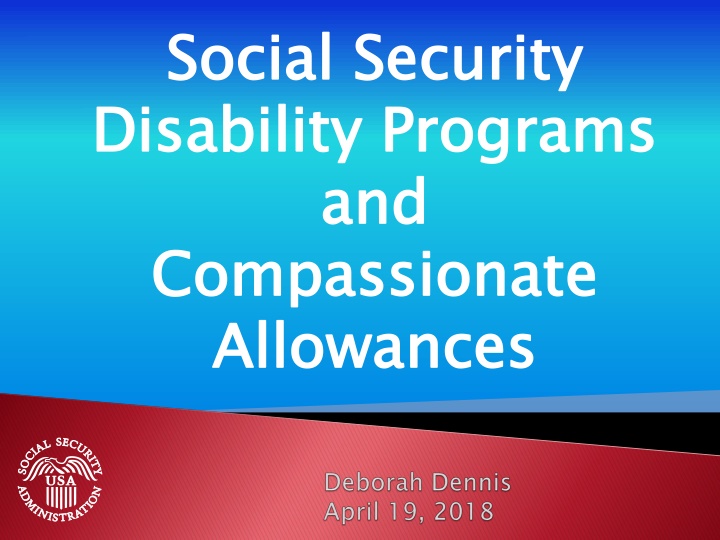 Social Security Disability Programs and Compassionate Allowances

SOCIAL SECURITY USA ADMINISTRATION

Deborah Dennis
April 19, 2018